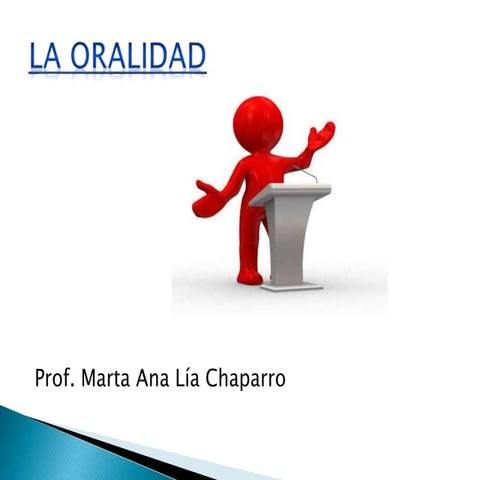 LA ORALIDAD

Prof. Marta Ana Lía Chaparro